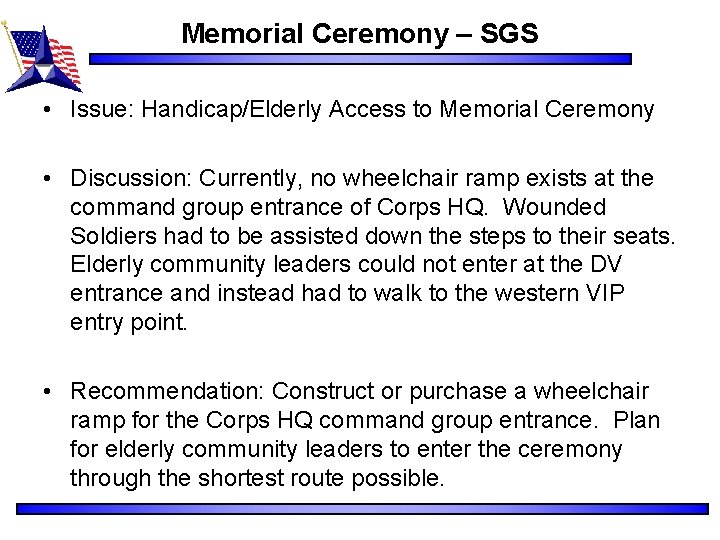 Memorial Ceremony – SGS

• Issue: Handicap/Elderly Access to Memorial Ceremony

• Discussion: Currently, no wheelchair ramp exists at the command group entrance of Corps HQ. Wounded Soldiers had to be assisted down the steps to their seats. Elderly community leaders could not enter at the DV entrance and instead had to walk to the western VIP entry point.

• Recommendation: Construct or purchase a wheelchair ramp for the Corps HQ command group entrance. Plan for elderly community leaders to enter the ceremony through the shortest route possible.